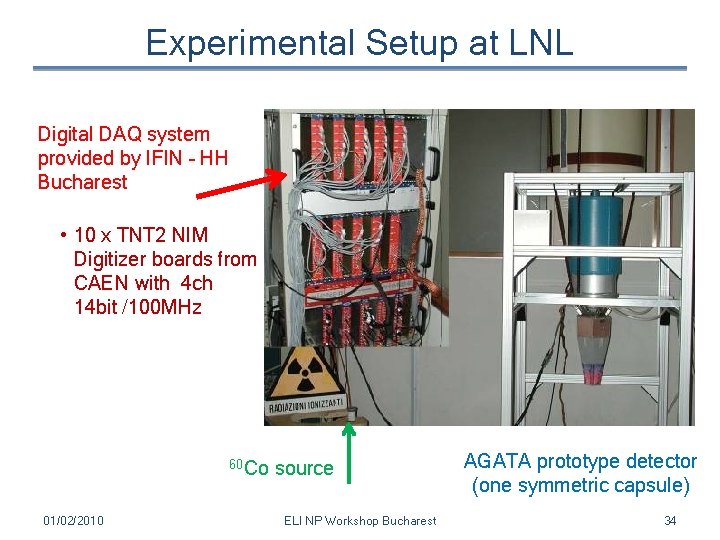 Experimental Setup at LNL

Digital DAQ system provided by IFIN - HH Bucharest

• 10 x TNT2 NIM Digitizer boards from CAEN with 4ch 14bit /100MHz

RADIAZIONI IONIZZANTI

$^{60}$Co source

AGATA prototype detector (one symmetric capsule)

01/02/2010

ELI NP Workshop Bucharest

34